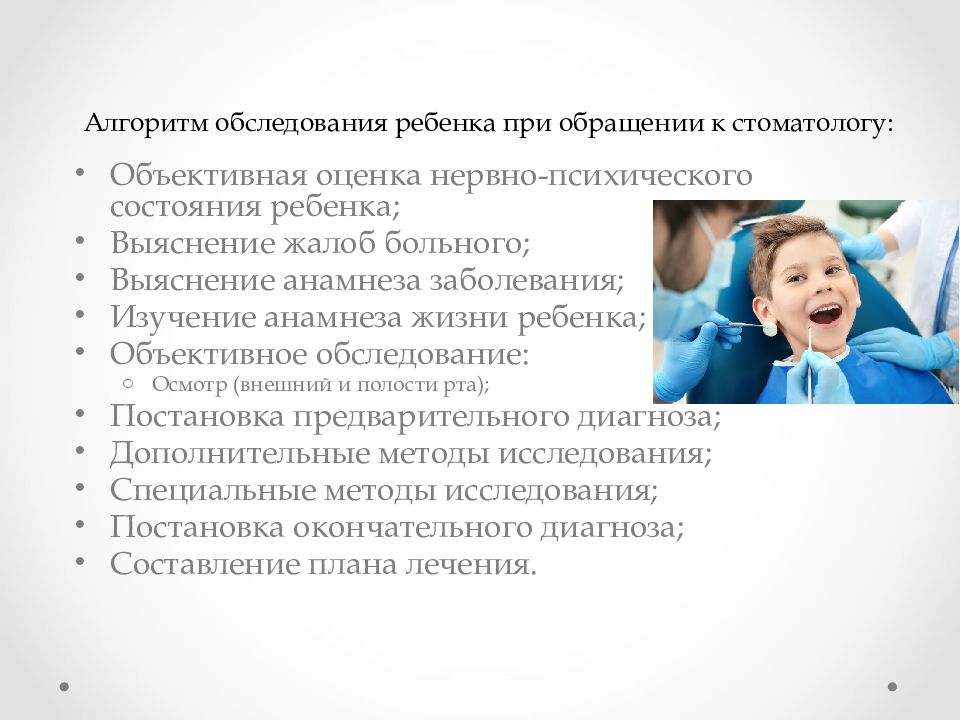 Алгоритм обследования ребенка при обращении к стоматологу:

• Объективная оценка нервно-психического состояния ребенка;
• Выяснение жалоб больного;
• Выяснение анамнеза заболевания;
• Изучение анамнеза жизни ребенка;
• Объективное обследование:
  ○ Осмотр (внешний и полости рта);
• Постановка предварительного диагноза;
• Дополнительные методы исследования;
• Специальные методы исследования;
• Постановка окончательного диагноза;
• Составление плана лечения.